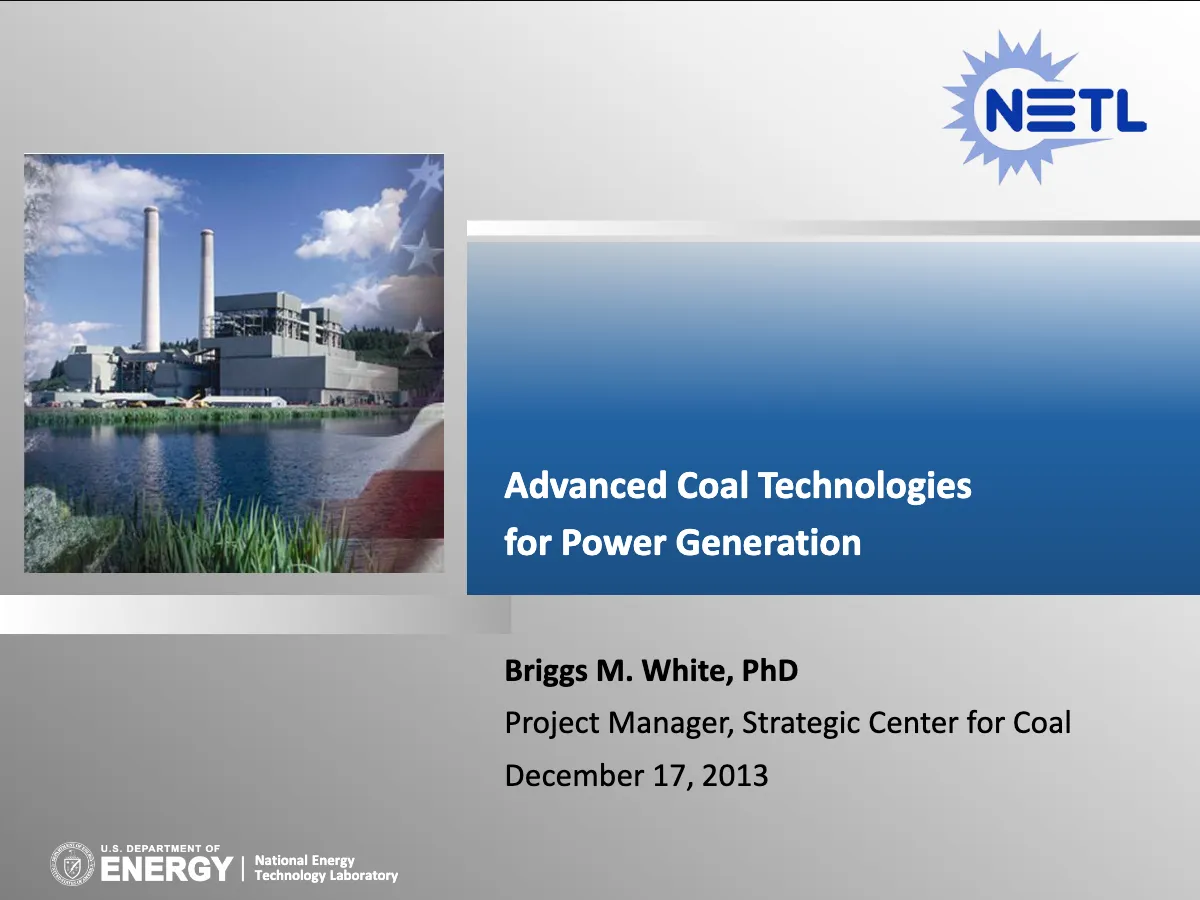 NETL

Advanced Coal Technologies for Power Generation

Briggs M. White, PhD

Project Manager, Strategic Center for Coal

December 17, 2013

U.S. DEPARTMENT OF ENERGY | National Energy Technology Laboratory